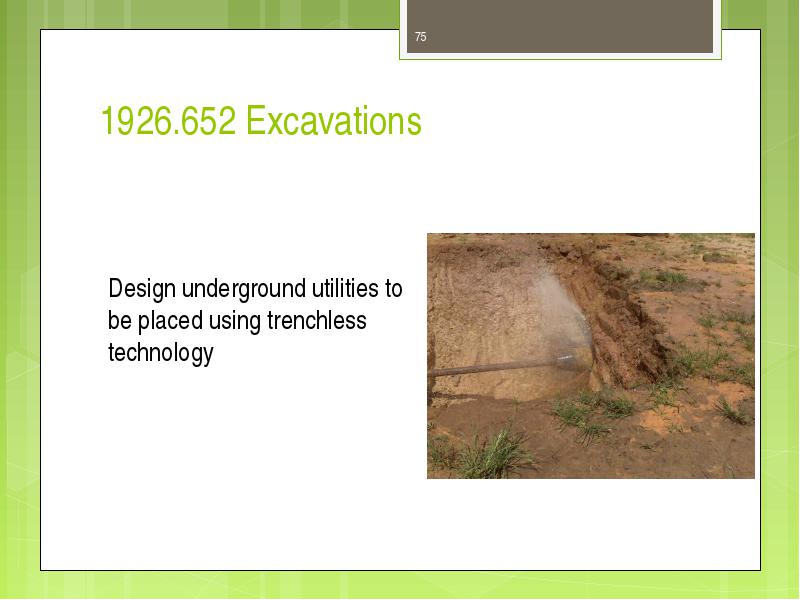 75

1926.652 Excavations

Design underground utilities to be placed using trenchless technology